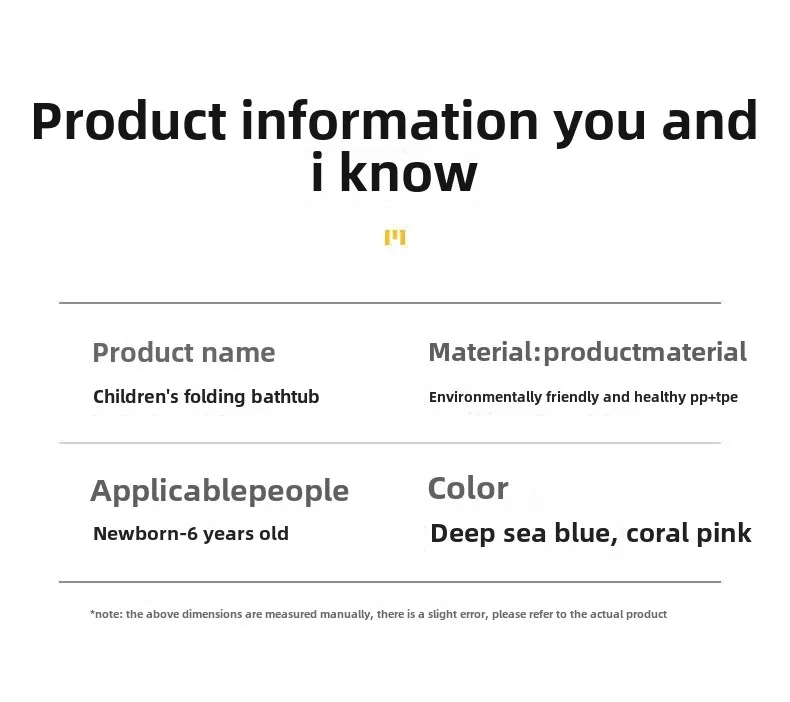 Product information you and i know

Product name

Children's folding bathtub

Material:productmaterial

Environmentally friendly and healthy pp+tpe

Applicablepeople

Newborn-6 years old

Color

Deep sea blue, coral pink

*note: the above dimensions are measured manually, there is a slight error, please refer to the actual product